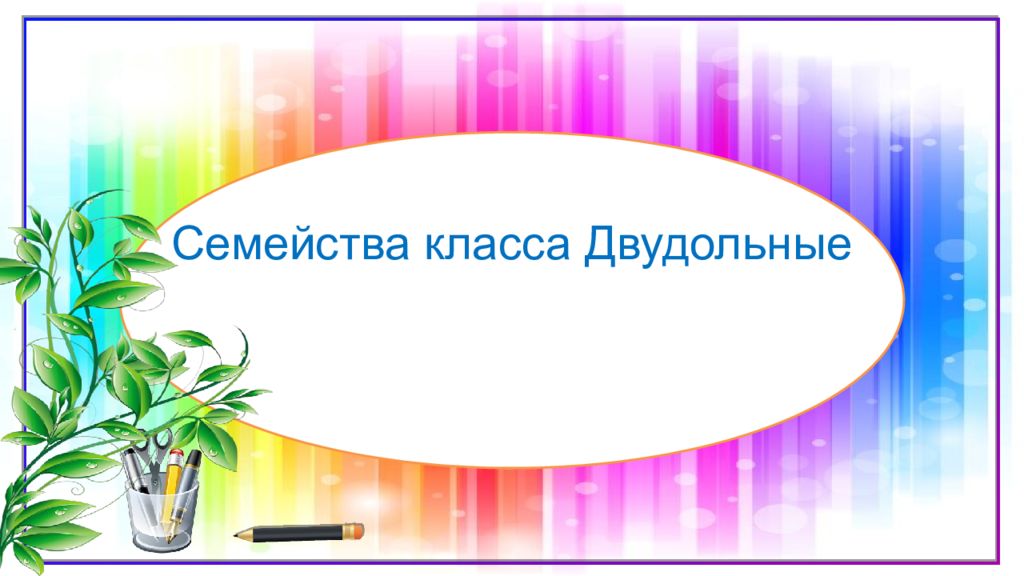 Семейства класса Двудольные